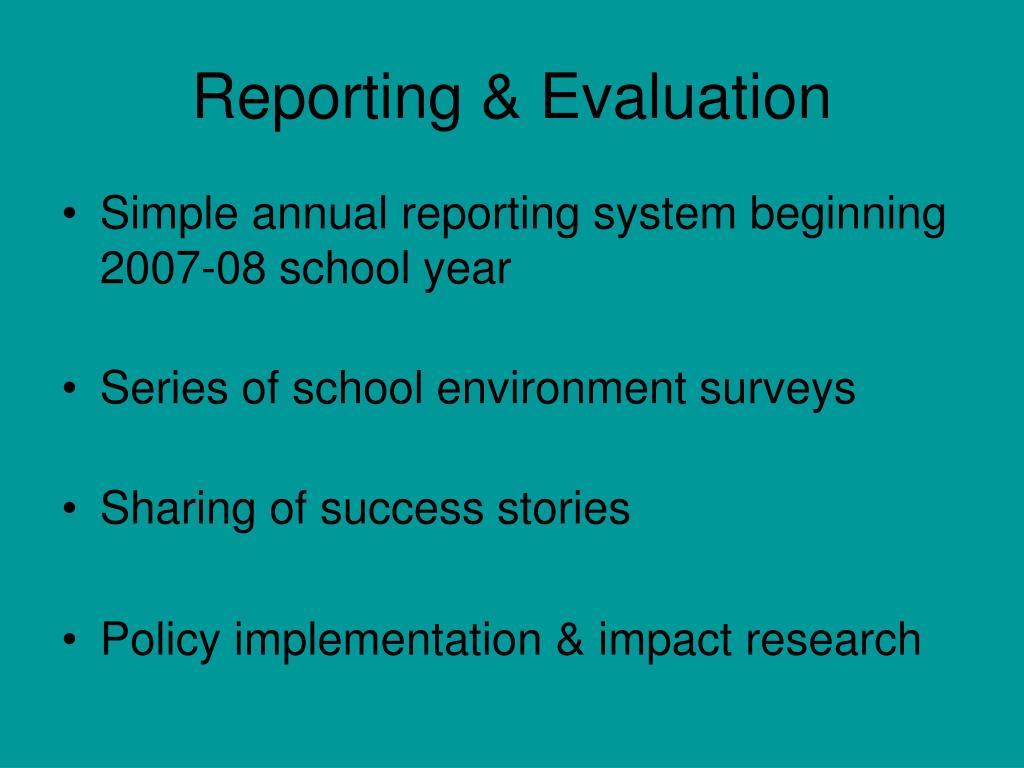 Reporting & Evaluation

• Simple annual reporting system beginning 2007-08 school year

• Series of school environment surveys

• Sharing of success stories

• Policy implementation & impact research